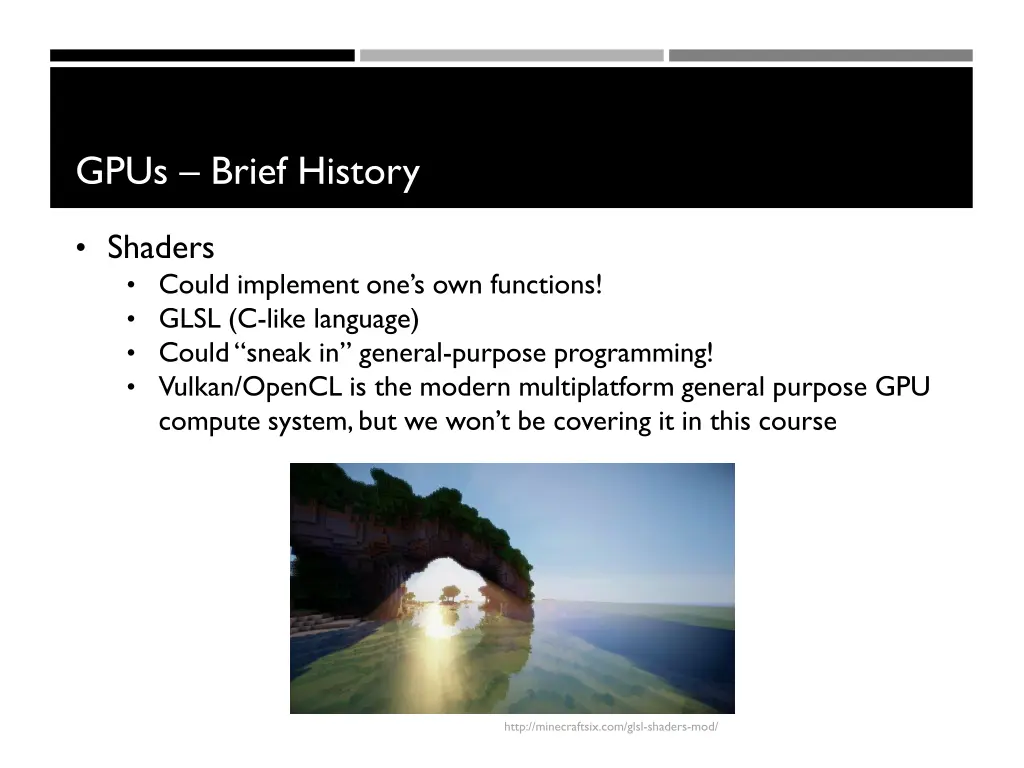 GPUs – Brief History

• Shaders
  • Could implement one's own functions!
  • GLSL (C-like language)
  • Could "sneak in" general-purpose programming!
  • Vulkan/OpenCL is the modern multiplatform general purpose GPU compute system, but we won't be covering it in this course

http://minecraftsix.com/glsl-shaders-mod/